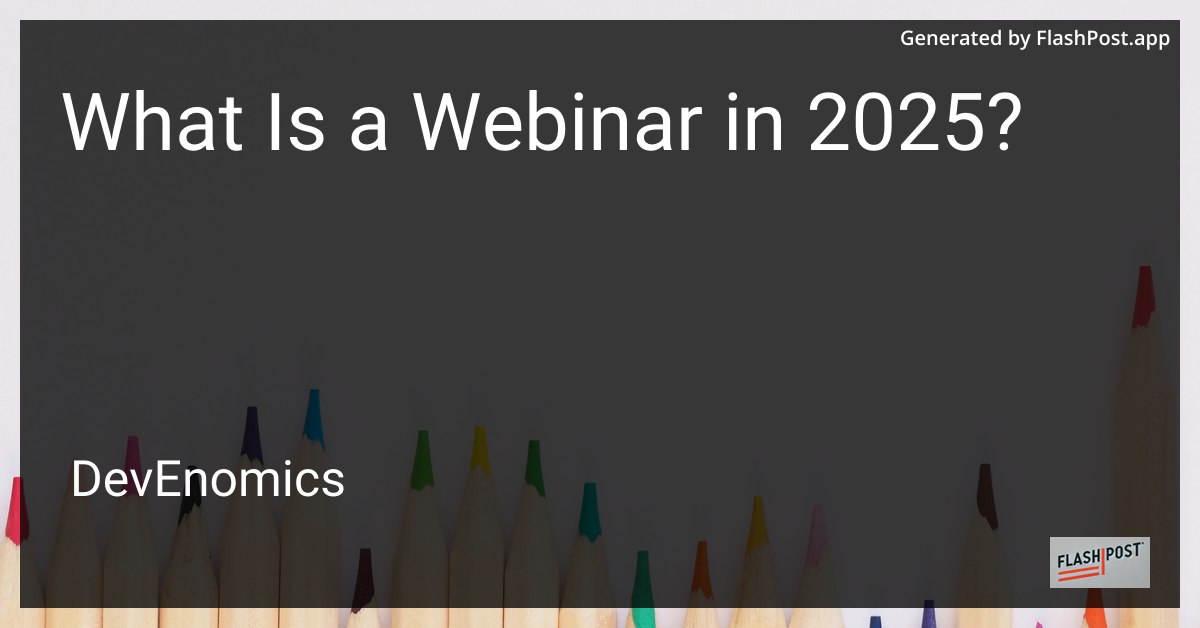 Generated by FlashPost.app

What Is a Webinar in 2025?

DevEnomics

FLASH POST